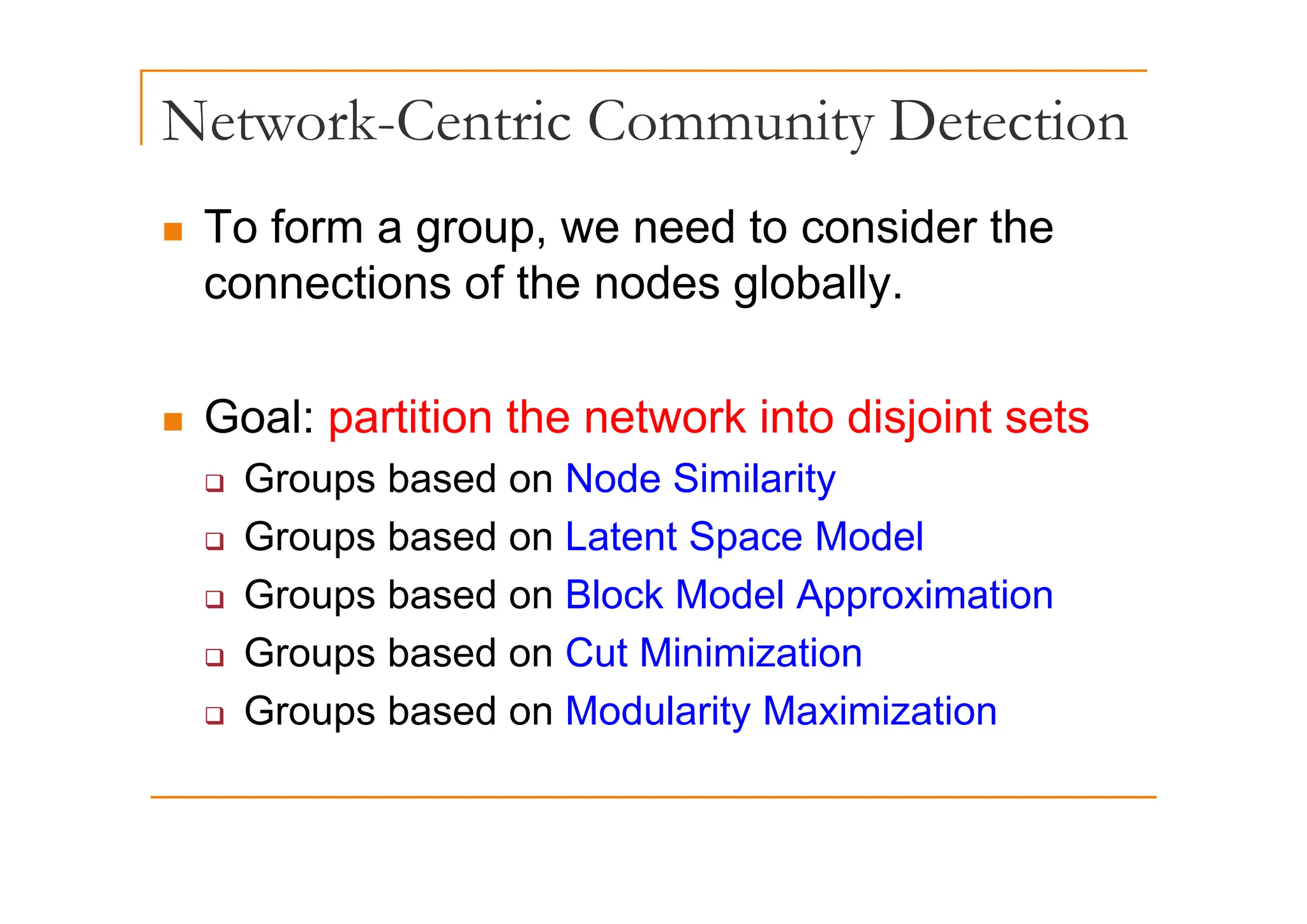 Network-Centric Community Detection

To form a group, we need to consider the connections of the nodes globally.

Goal: partition the network into disjoint sets

Groups based on Node Similarity

Groups based on Latent Space Model

Groups based on Block Model Approximation

Groups based on Cut Minimization

Groups based on Modularity Maximization